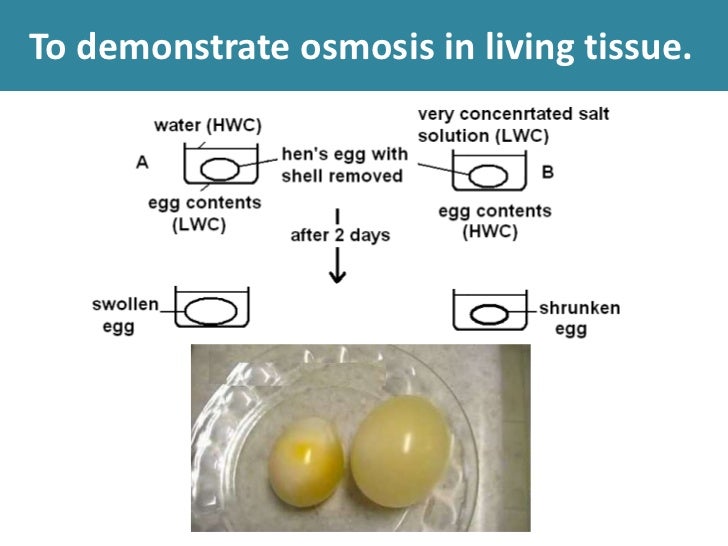 To demonstrate osmosis in living tissue.

water (HWC)

A

egg contents (LWC)

hen's egg with shell removed

very concenrtated salt solution (LWC)

B

egg contents (HWC)

after 2 days

swollen egg

shrunken egg